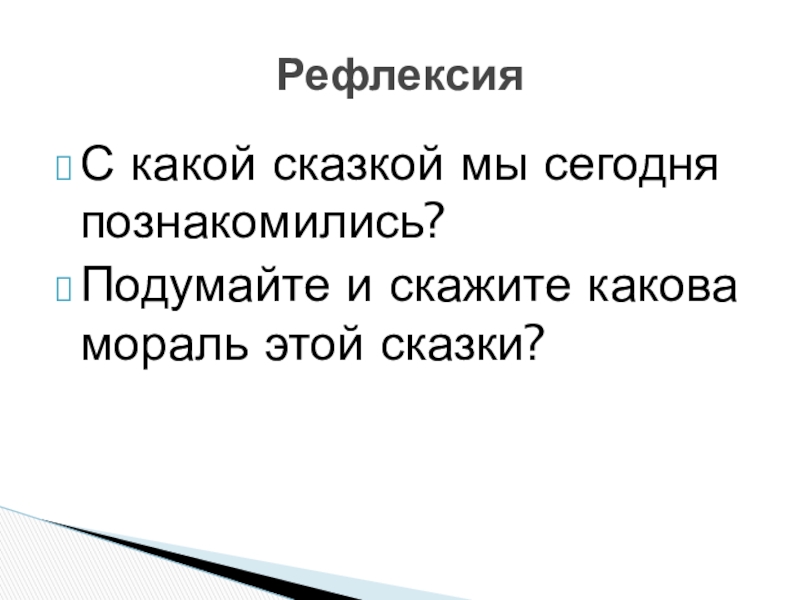 Рефлексия

С какой сказкой мы сегодня познакомились?

Подумайте и скажите какова мораль этой сказки?